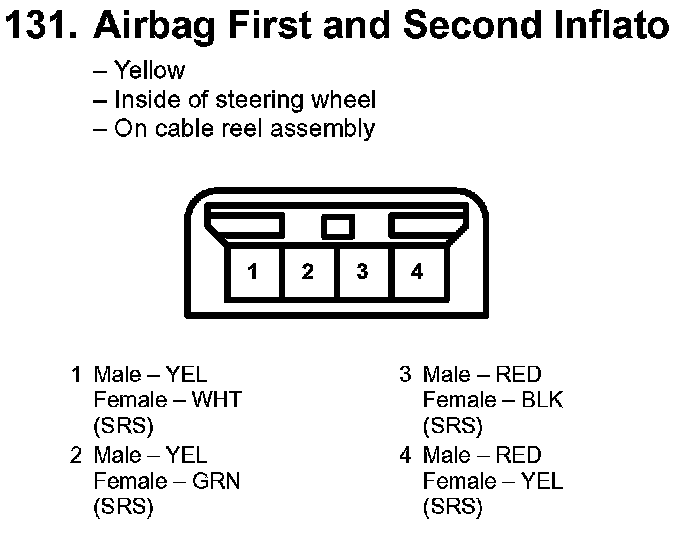 131. Airbag First and Second Inflato

– Yellow
– Inside of steering wheel
– On cable reel assembly

1 2 3 4

1 Male – YEL
Female – WHT
(SRS)

2 Male – YEL
Female – GRN
(SRS)

3 Male – RED
Female – BLK
(SRS)

4 Male – RED
Female – YEL
(SRS)